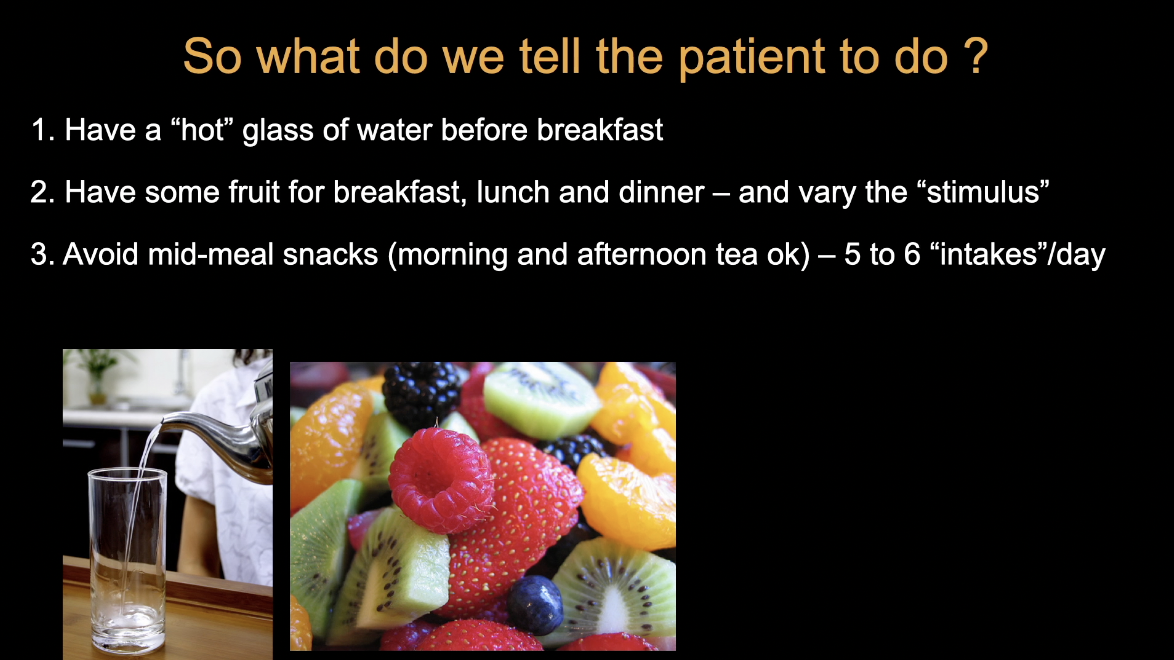 So what do we tell the patient to do ?

1. Have a “hot” glass of water before breakfast

2. Have some fruit for breakfast, lunch and dinner – and vary the “stimulus”

3. Avoid mid-meal snacks (morning and afternoon tea ok) – 5 to 6 “intakes”/day